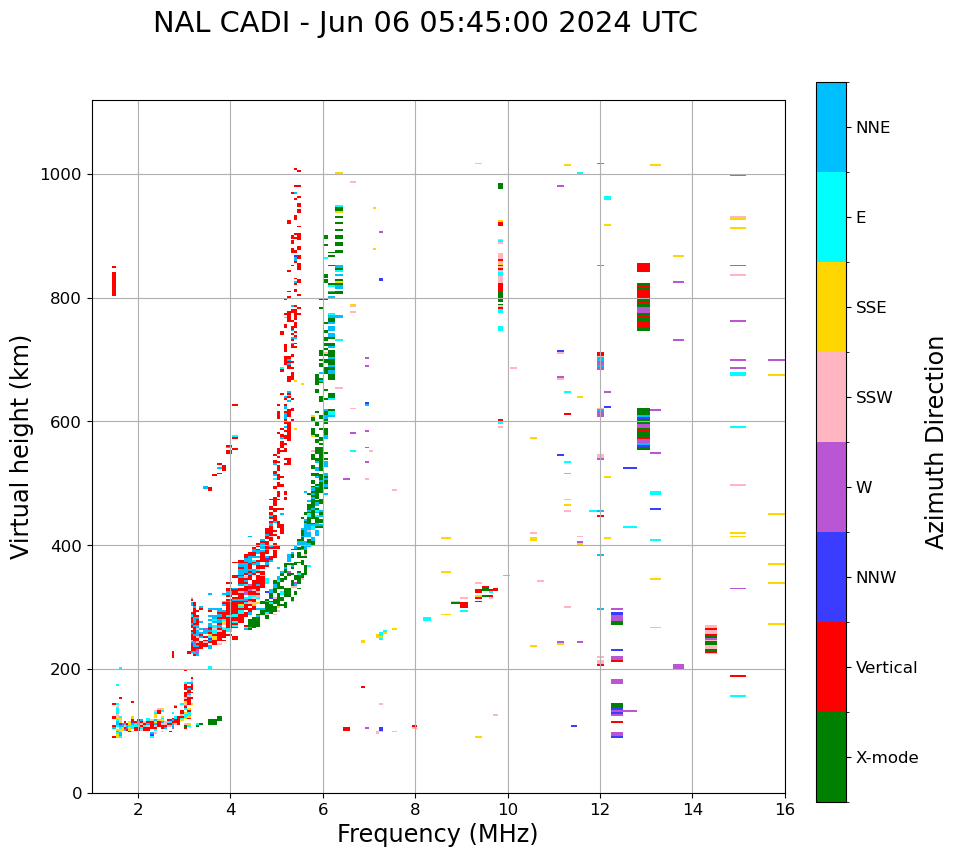 NAL CADI - Jun 06 05:45:00 2024 UTC

Virtual height (km)

1000
800
600
400
200
0

2
4
6
8
10
12
14
16

Frequency (MHz)

NNE
E
SSE
SSW
W
NNW
Vertical
X-mode

Azimuth Direction